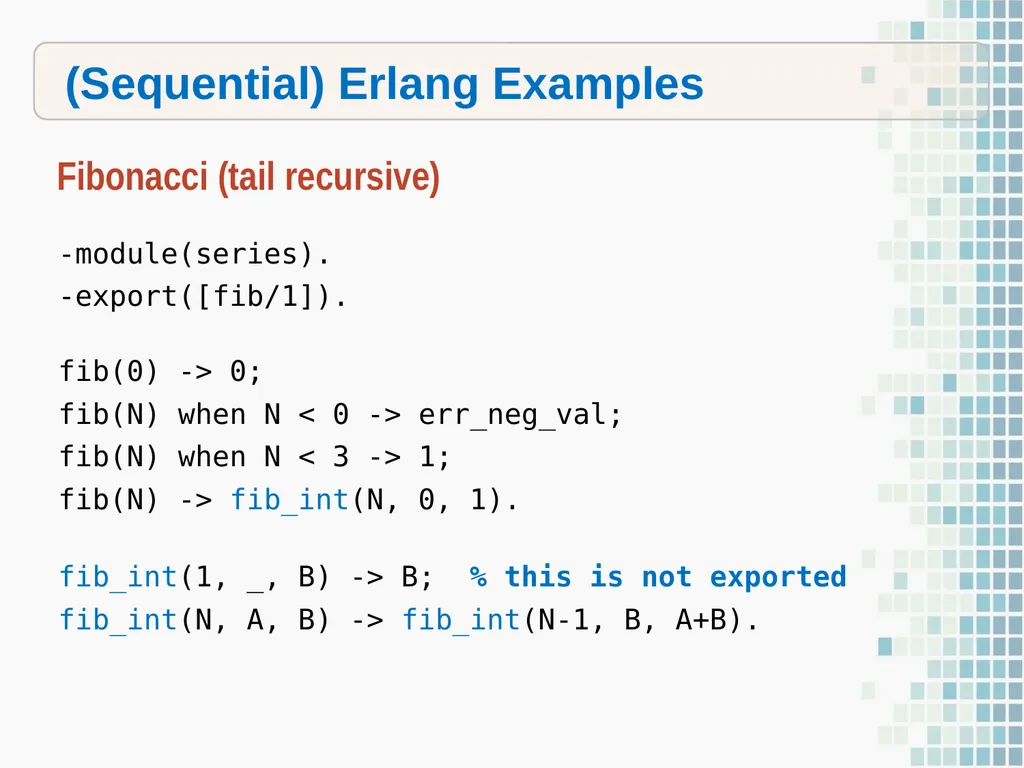 (Sequential) Erlang Examples

Fibonacci (tail recursive)

-module(series).
-export([fib/1]).

fib(0) -> 0;
fib(N) when N < 0 -> err_neg_val;
fib(N) when N < 3 -> 1;
fib(N) -> fib_int(N, 0, 1).

fib_int(1, _, B) -> B; % this is not exported
fib_int(N, A, B) -> fib_int(N-1, B, A+B).